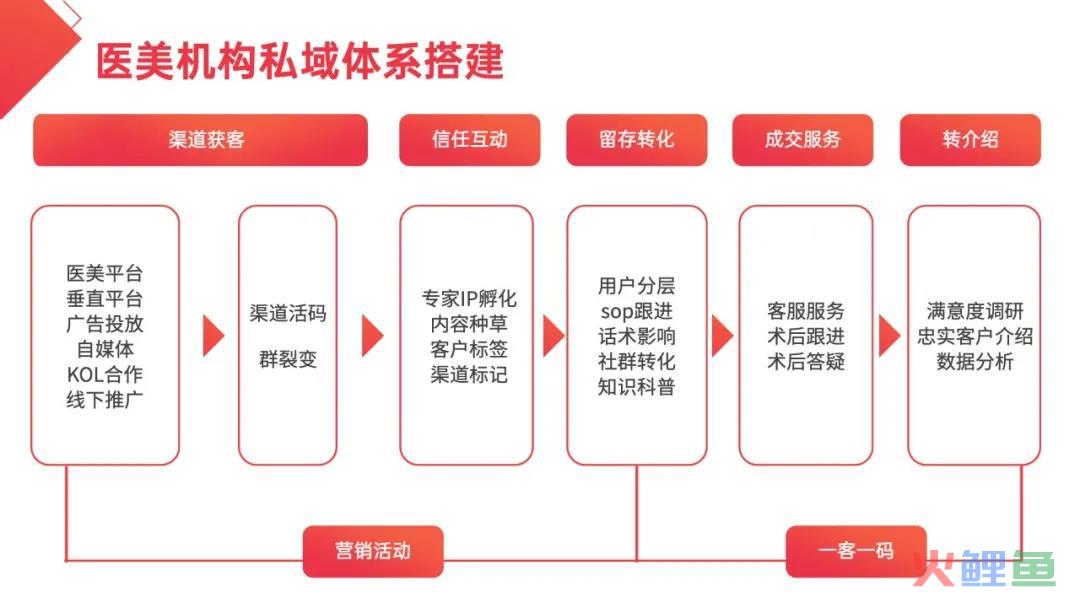 医美机构私域体系搭建

渠道获客

信任互动

留存转化

成交服务

转介绍

医美平台
垂直平台
广告投放
自媒体
KOL合作
线下推广

渠道活码

群裂变

专家IP孵化
内容种草
客户标签
渠道标记

用户分层
sop跟进
话术影响
社群转化
知识科普

客服服务
术后跟进
术后答疑

满意度调研
忠实客户介绍
数据分析

营销活动

一客一码

火鲤鱼